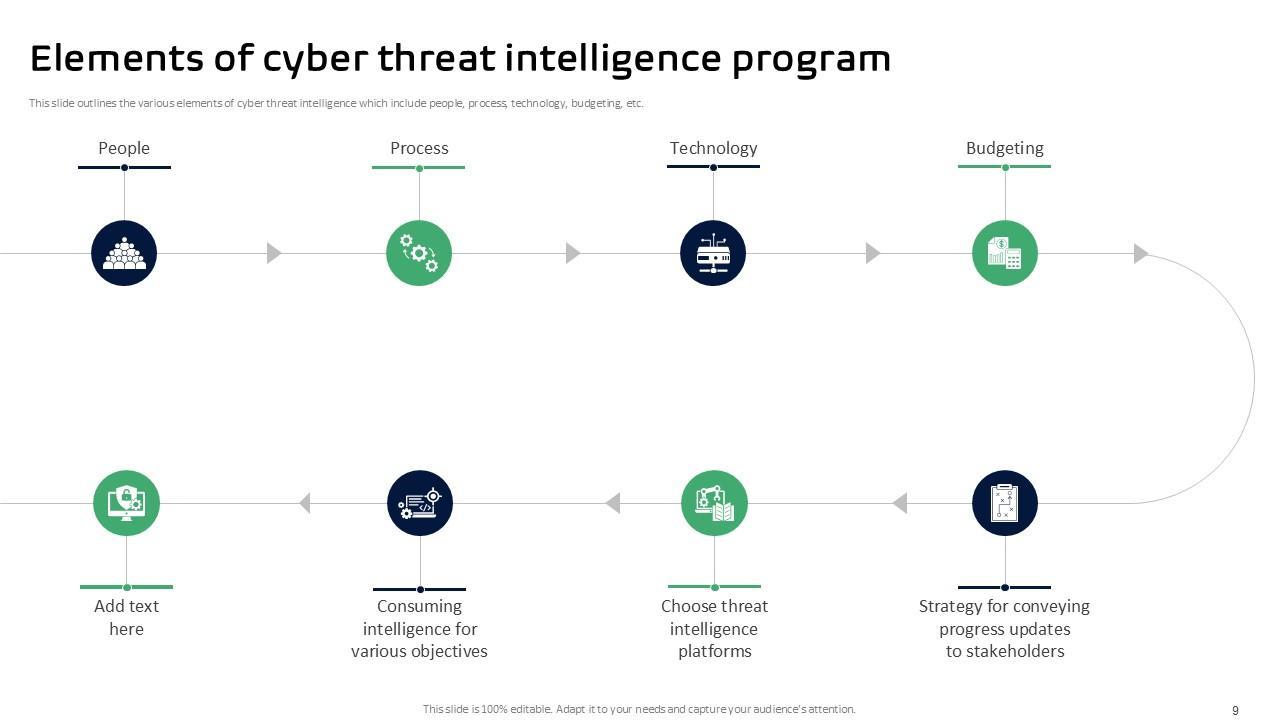 Elements of cyber threat intelligence program

This slide outlines the various elements of cyber threat intelligence which include people, process, technology, budgeting, etc.

People

Process

Technology

Budgeting

Strategy for conveying progress updates to stakeholders

Choose threat intelligence platforms

Consuming intelligence for various objectives

Add text here

This slide is 100% editable. Adapt it to your needs and capture your audience's attention.

9